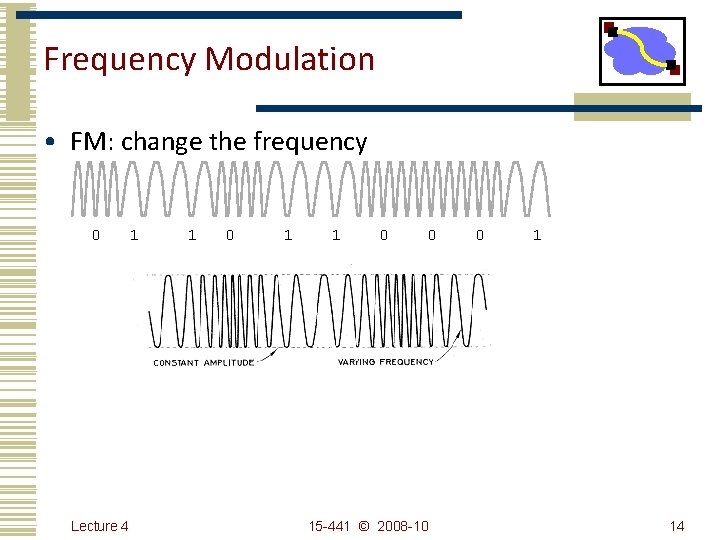 Frequency Modulation

• FM: change the frequency

0 1 1 0 1 1 0 0 0 1

CONSTANT AMPLITUDE

VARYING FREQUENCY

Lecture 4

15-441 © 2008-10

14